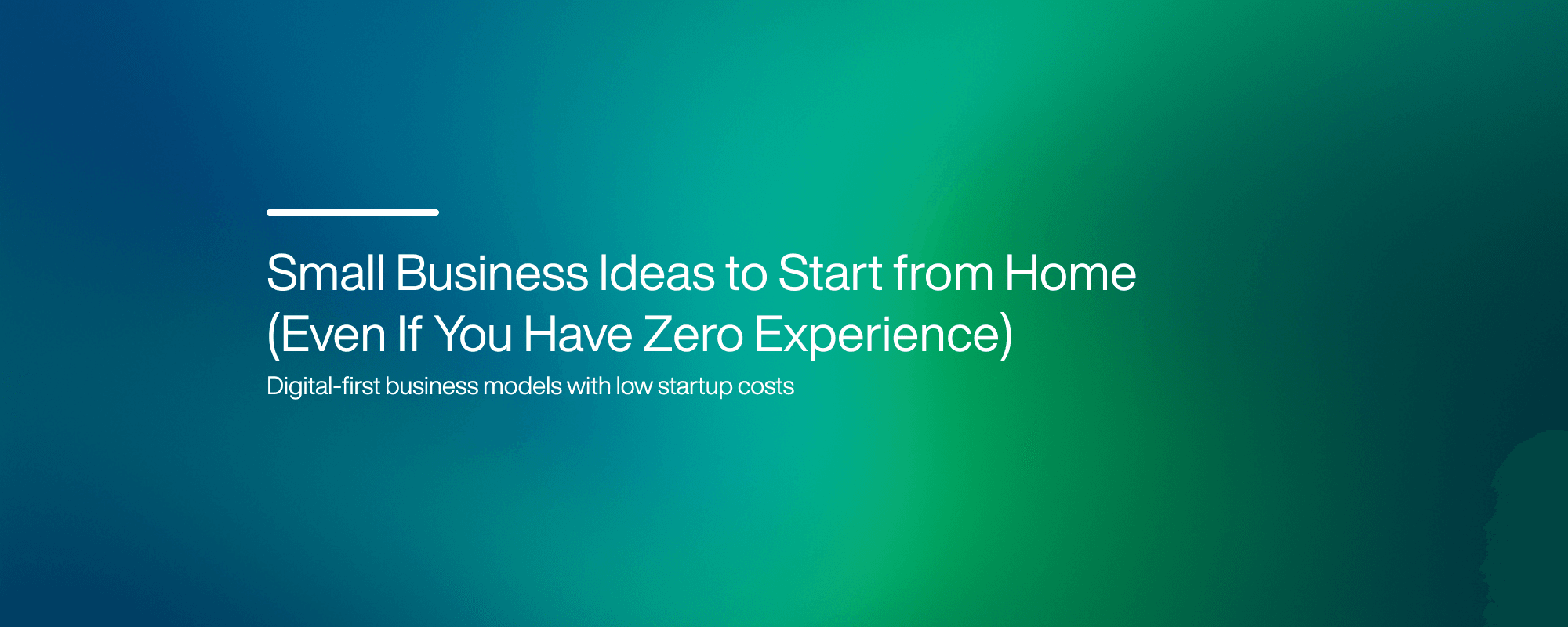 Small Business Ideas to Start from Home (Even If You Have Zero Experience)

Digital-first business models with low startup costs